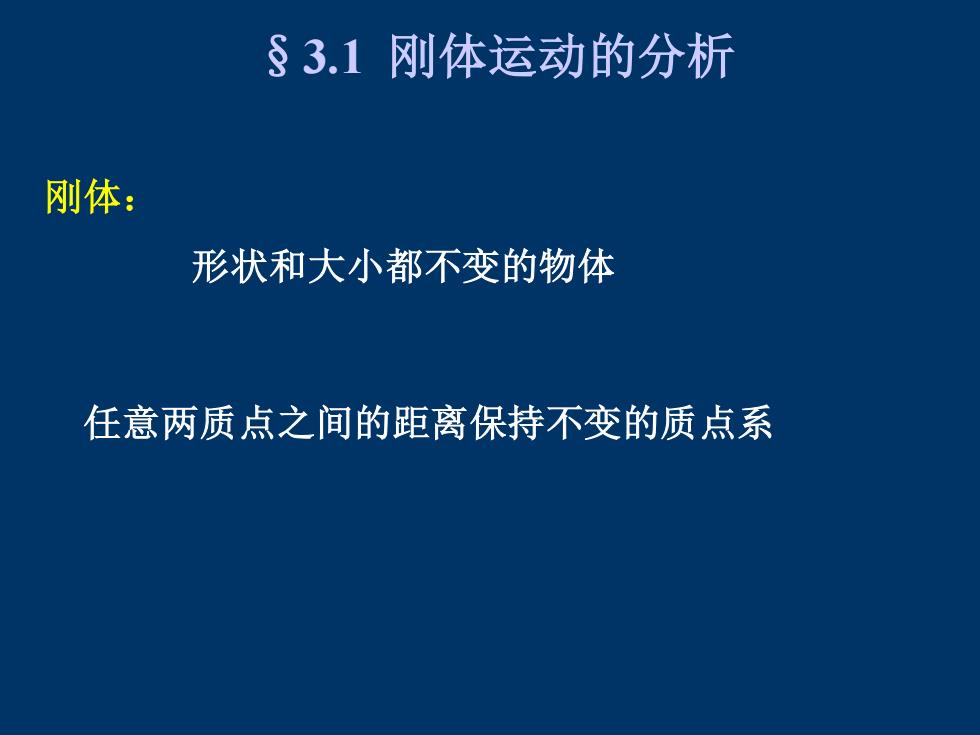 § 3.1 刚体运动的分析

刚体：

形状和大小都不变的物体

任意两质点之间的距离保持不变的质点系